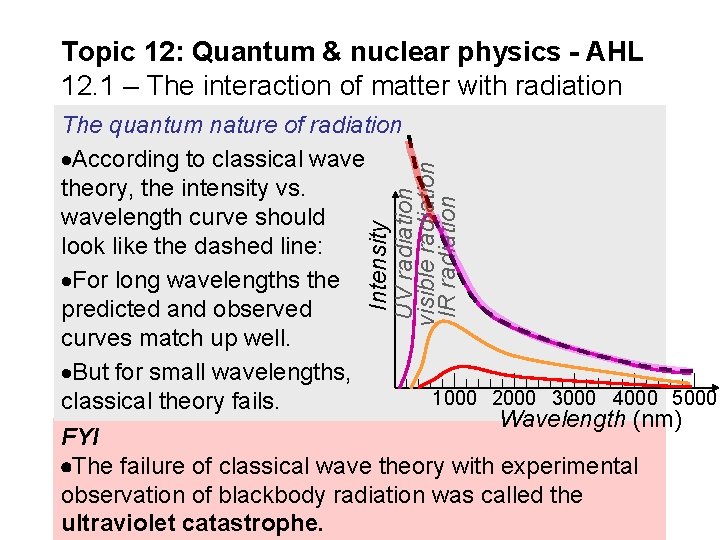 Topic 12: Quantum & nuclear physics - AHL
12.1 – The interaction of matter with radiation

The quantum nature of radiation

•According to classical wave theory, the intensity vs. wavelength curve should look like the dashed line:

•For long wavelengths the predicted and observed curves match up well.

•But for small wavelengths, classical theory fails.

Intensity
UV radiation
visible radiation
IR radiation
1000 2000 3000 4000 5000
Wavelength (nm)

FYI
•The failure of classical wave theory with experimental observation of blackbody radiation was called the **ultraviolet catastrophe.**